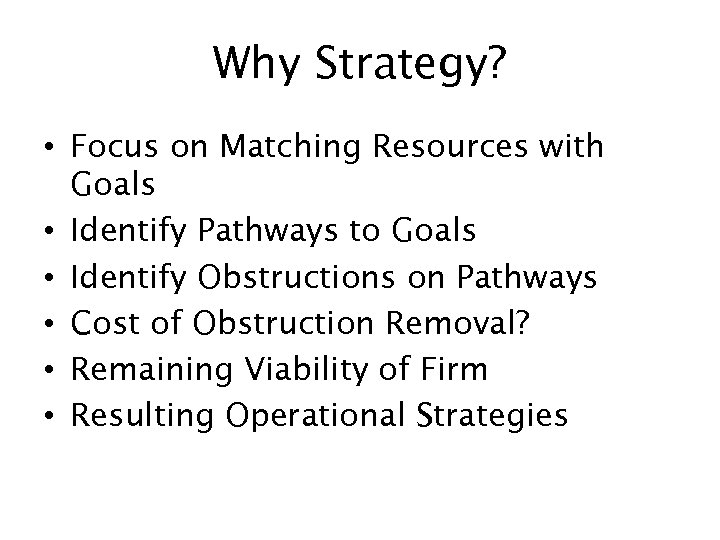 Why Strategy?

• Focus on Matching Resources with Goals
• Identify Pathways to Goals
• Identify Obstructions on Pathways
• Cost of Obstruction Removal?
• Remaining Viability of Firm
• Resulting Operational Strategies